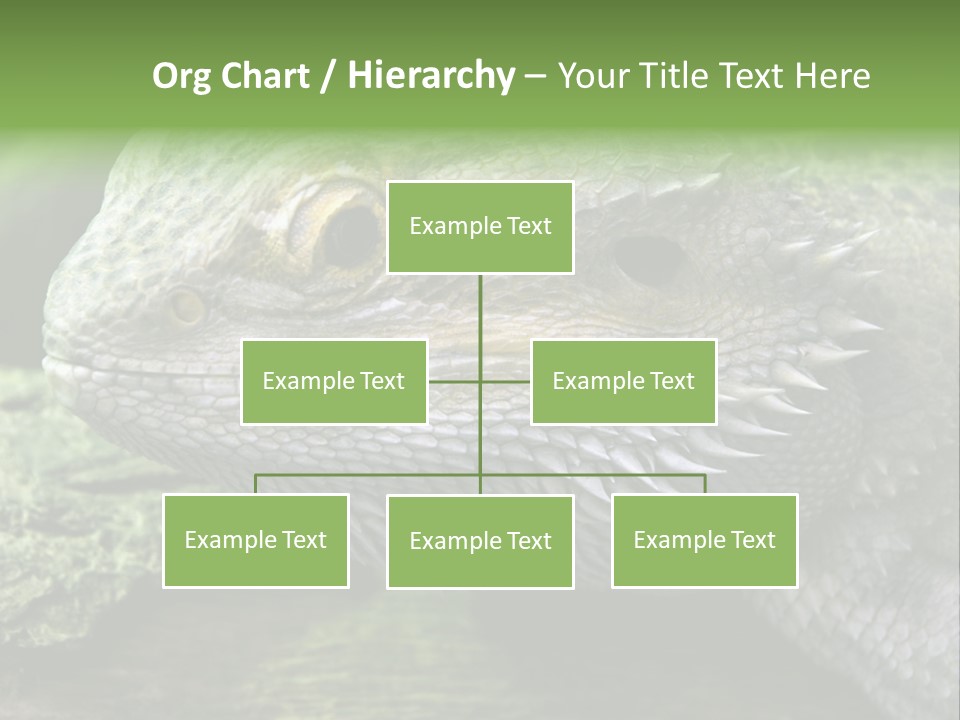 Org Chart / Hierarchy – Your Title Text Here

Example Text

Example Text

Example Text

Example Text

Example Text

Example Text